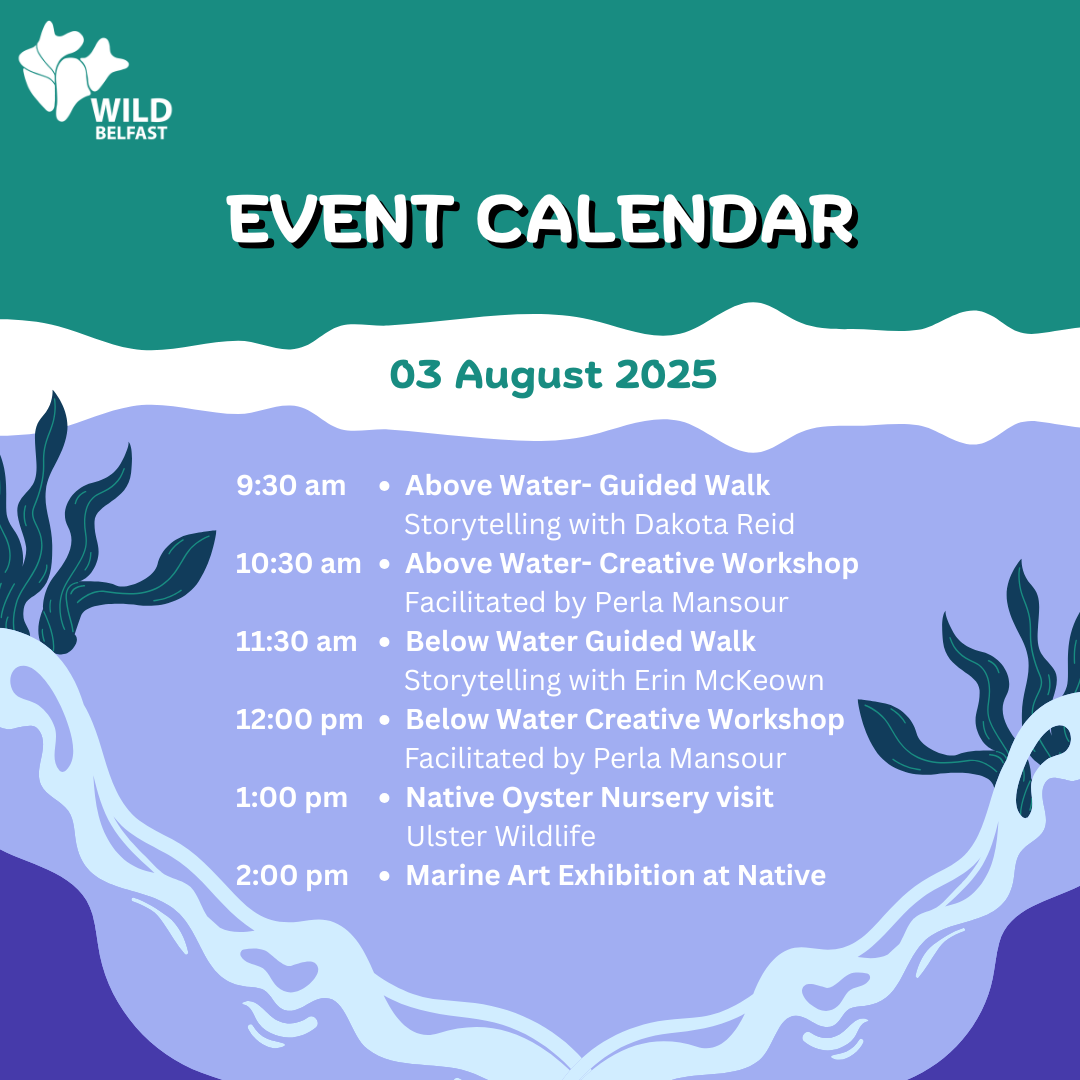 WILD
BELFAST

EVENT CALENDAR

03 August 2025

9:30 am • Above Water- Guided Walk
Storytelling with Dakota Reid
10:30 am • Above Water- Creative Workshop
Facilitated by Perla Mansour
11:30 am • Below Water Guided Walk
Storytelling with Erin McKeown
12:00 pm • Below Water Creative Workshop
Facilitated by Perla Mansour
1:00 pm • Native Oyster Nursery visit
Ulster Wildlife
2:00 pm • Marine Art Exhibition at Native